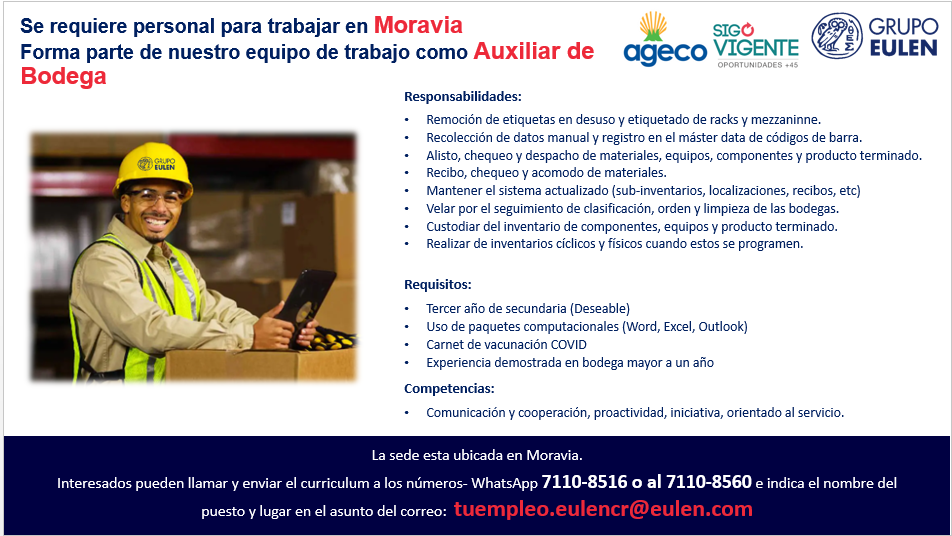 Se requiere personal para trabajar en Moravia
Forma parte de nuestro equipo de trabajo como Auxiliar de Bodega

ageco

SIGO VIGENTE
OPORTUNIDADES +45

GRUPO EULEN

GRUPO EULEN

Responsabilidades:
• Remoción de etiquetas en desuso y etiquetado de racks y mezzaninne.
• Recolección de datos manual y registro en el máster data de códigos de barra.
• Alisto, chequeo y despacho de materiales, equipos, componentes y producto terminado.
• Recibo, chequeo y acomodo de materiales.
• Mantener el sistema actualizado (sub-inventarios, localizaciones, recibos, etc)
• Velar por el seguimiento de clasificación, orden y limpieza de las bodegas.
• Custodiar del inventario de componentes, equipos y producto terminado.
• Realizar de inventarios cíclicos y físicos cuando estos se programen.

Requisitos:
• Tercer año de secundaria (Deseable)
• Uso de paquetes computacionales (Word, Excel, Outlook)
• Carnet de vacunación COVID
• Experiencia demostrada en bodega mayor a un año

Competencias:
• Comunicación y cooperación, proactividad, iniciativa, orientado al servicio.

La sede esta ubicada en Moravia.
Interesados pueden llamar y enviar el curriculum a los números- WhatsApp 7110-8516 o al 7110-8560 e indica el nombre del puesto y lugar en el asunto del correo: tuempleo.eulencr@eulen.com